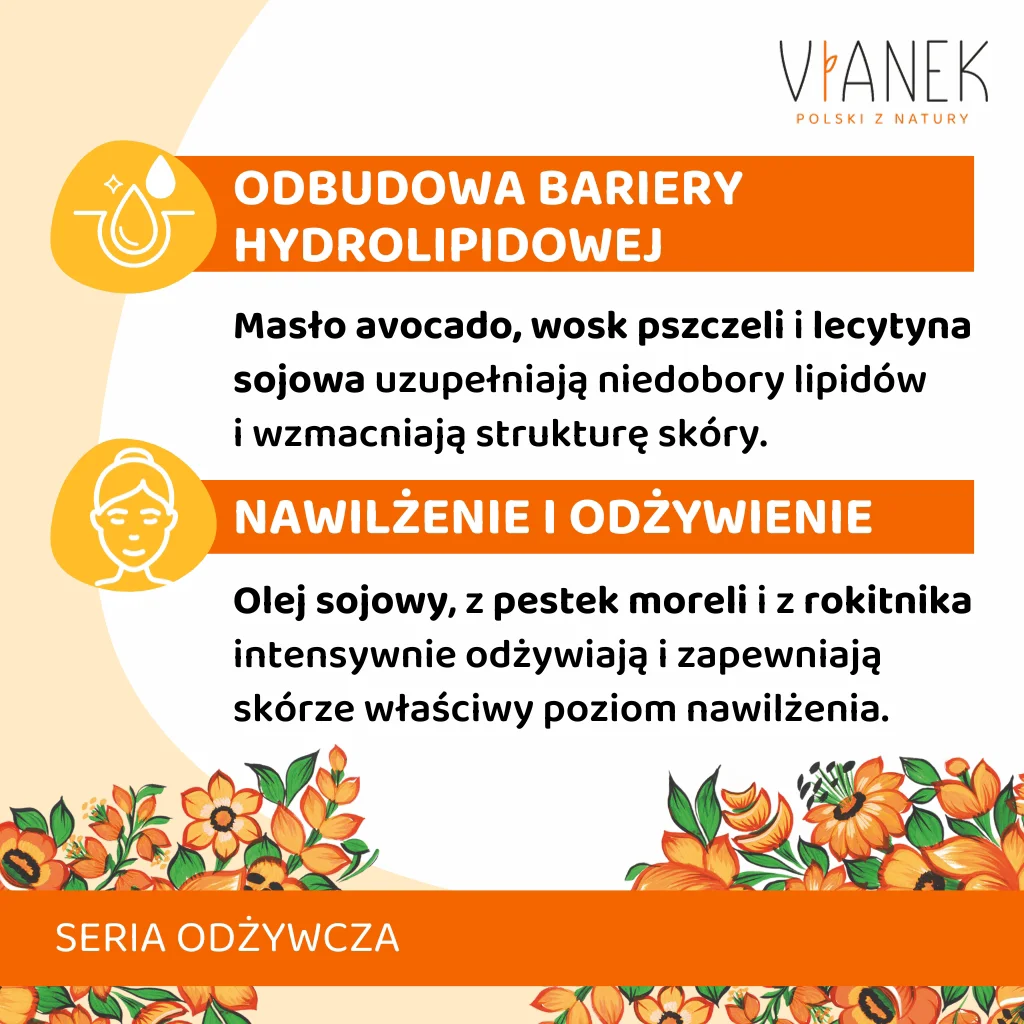 VIANEK
POLSKI Z NATURY

ODBUDOWA BARIERY HYDROLIPIDOWEJ

Masło avocado, wosk pszczeli i lecytyna sojowa uzupełniają niedobory lipidów i wzmacniają strukturę skóry.

NAWILŻENIE I ODŻYWIENIE

Olej sojowy, z pestek moreli i z rokitnika intensywnie odżywiają i zapewniają skórze właściwy poziom nawilżenia.

SERIA ODŻYWCZA